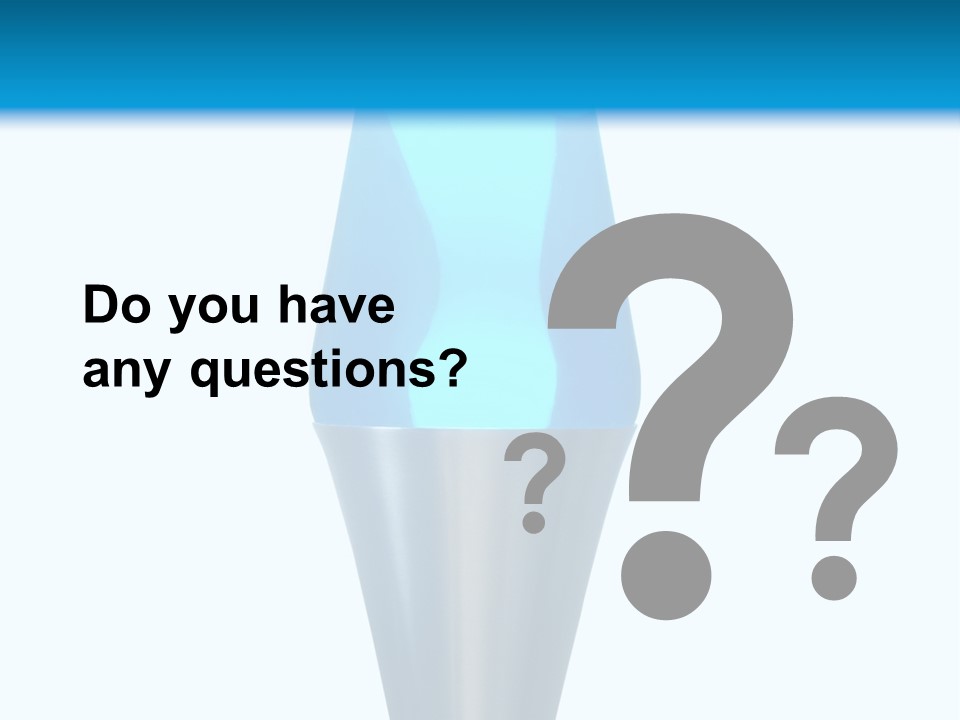 Do you have any questions?

?

?

?